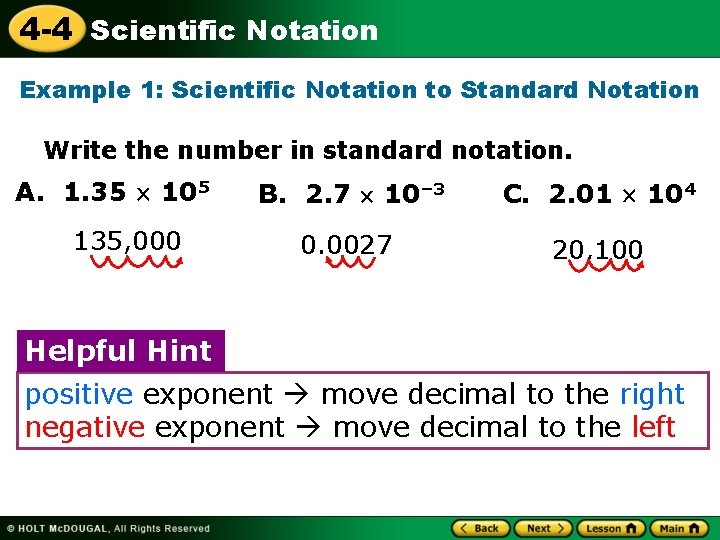 4-4 Scientific Notation

Example 1: Scientific Notation to Standard Notation

Write the number in standard notation.

A. $1.35 \times 10^5$

135,000

B. $2.7 \times 10^{-3}$

0.0027

C. $2.01 \times 10^4$

20,100

Helpful Hint

positive exponent → move decimal to the right
negative exponent → move decimal to the left

© HOLT McDOUGAL, All Rights Reserved

Back Next Lesson Main